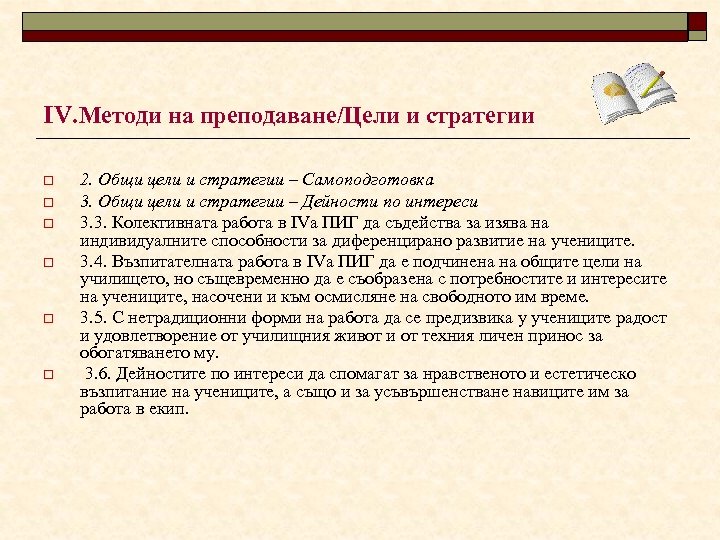 IV.Методи на преподаване/Цели и стратегии

2. Общи цели и стратегии – Самоподготовка

3. Общи цели и стратегии – Дейности по интереси

3.3. Колективната работа в IVа ПИГ да съдейства за изява на индивидуалните способности за диференцирано развитие на учениците.

3.4. Възпитателната работа в IVа ПИГ да е подчинена на общите цели на училището, но същевременно да е съобразена с потребностите и интересите на учениците, насочени и към осмисляне на свободното им време.

3.5. С нетрадиционни форми на работа да се предизвика у учениците радост и удовлетворение от училищния живот и от техния личен принос за обогатяването му.

3.6. Дейностите по интереси да спомагат за нравственото и естетическо възпитание на учениците, а също и за усъвършенстване навиците им за работа в екип.